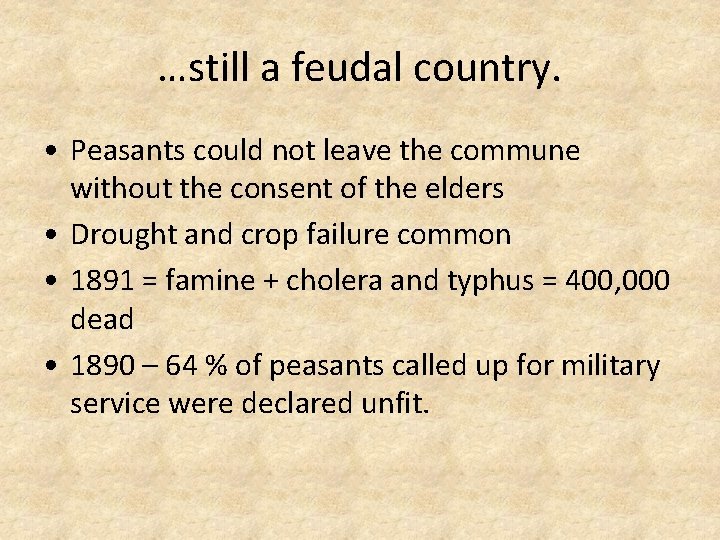 …still a feudal country.

• Peasants could not leave the commune without the consent of the elders
• Drought and crop failure common
• 1891 = famine + cholera and typhus = 400,000 dead
• 1890 – 64 % of peasants called up for military service were declared unfit.